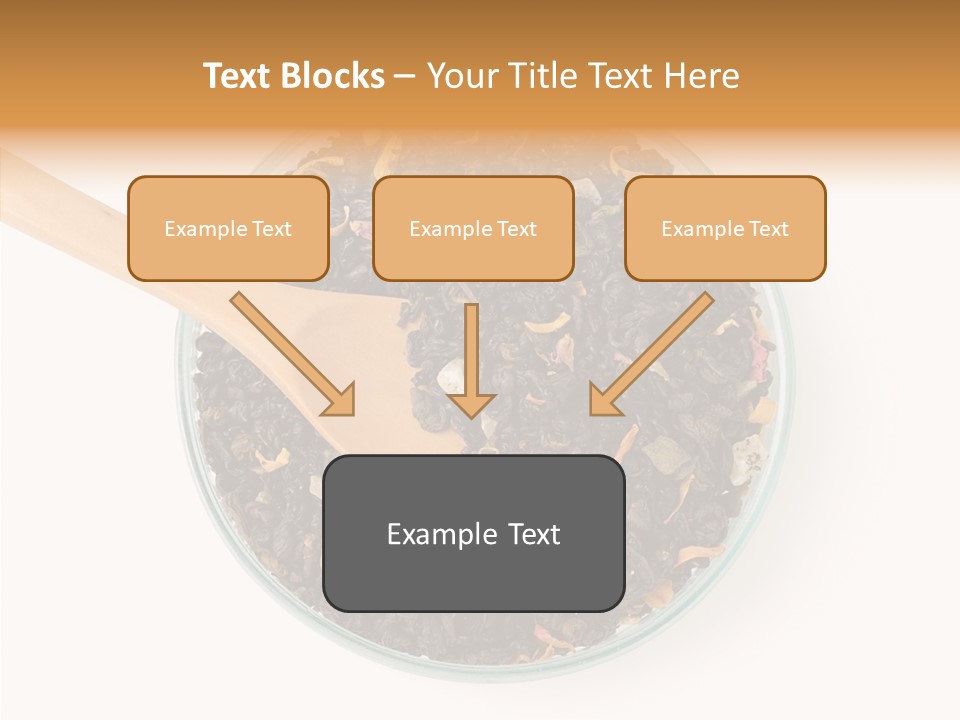 Text Blocks – Your Title Text Here

Example Text

Example Text

Example Text

Example Text